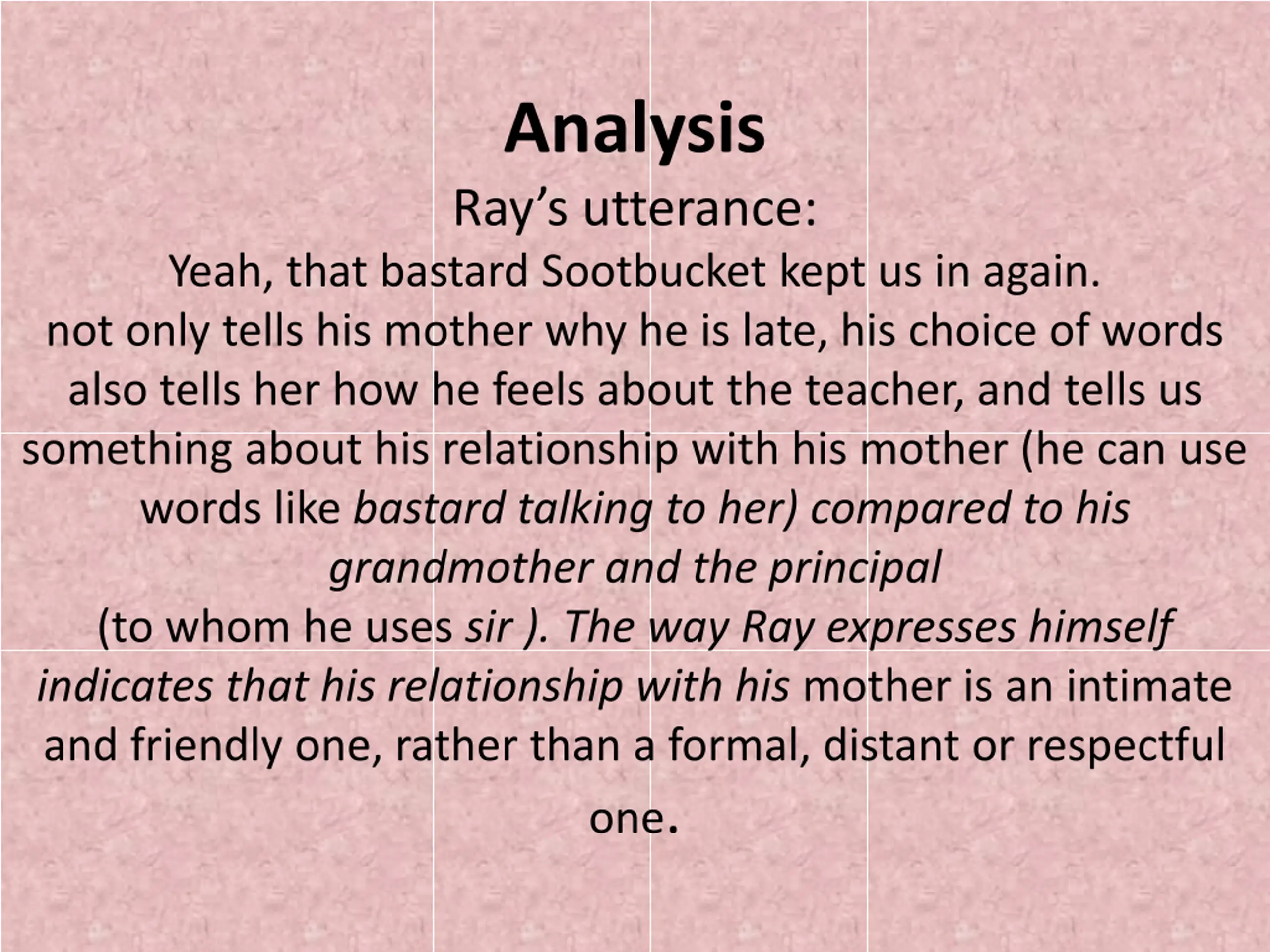 Analysis

Ray’s utterance:

Yeah, that bastard Sootbucket kept us in again.

not only tells his mother why he is late, his choice of words also tells her how he feels about the teacher, and tells us something about his relationship with his mother (he can use words like bastard talking to her) compared to his grandmother and the principal

(to whom he uses sir ). The way Ray expresses himself indicates that his relationship with his mother is an intimate and friendly one, rather than a formal, distant or respectful one.